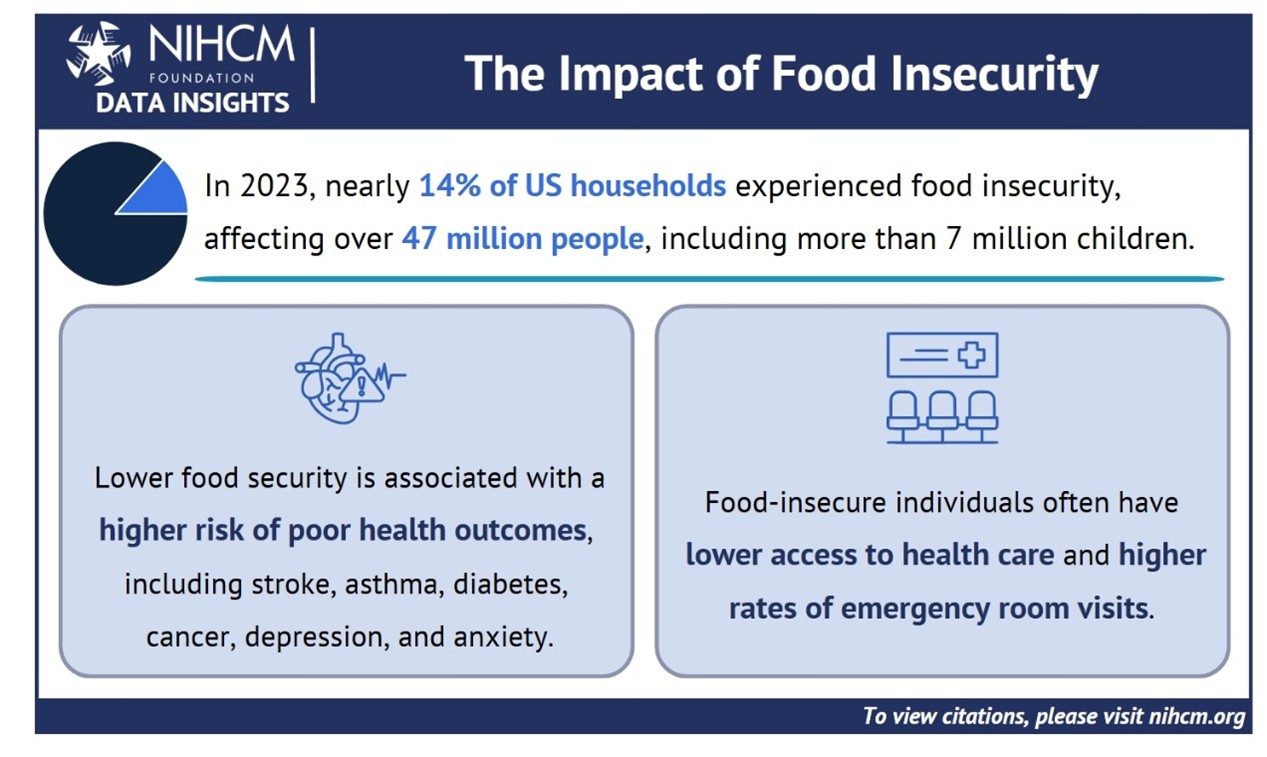 NIHCM FOUNDATION DATA INSIGHTS

The Impact of Food Insecurity

In 2023, nearly 14% of US households experienced food insecurity, affecting over 47 million people, including more than 7 million children.

Lower food security is associated with a higher risk of poor health outcomes, including stroke, asthma, diabetes, cancer, depression, and anxiety.

Food-insecure individuals often have lower access to health care and higher rates of emergency room visits.

To view citations, please visit nihcm.org